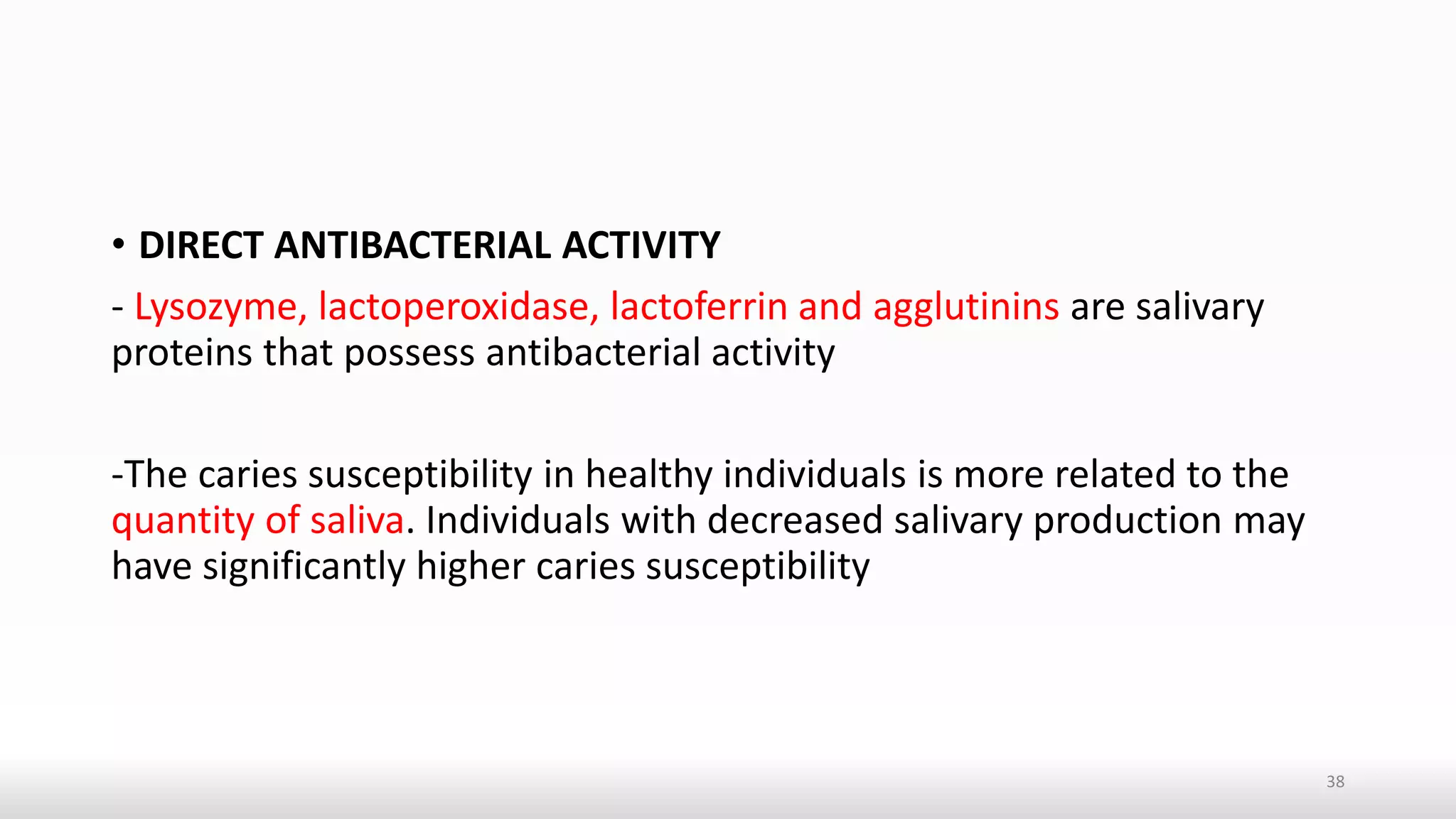 • DIRECT ANTIBACTERIAL ACTIVITY

- Lysozyme, lactoperoxidase, lactoferrin and agglutinins are salivary proteins that possess antibacterial activity

-The caries susceptibility in healthy individuals is more related to the quantity of saliva. Individuals with decreased salivary production may have significantly higher caries susceptibility

38